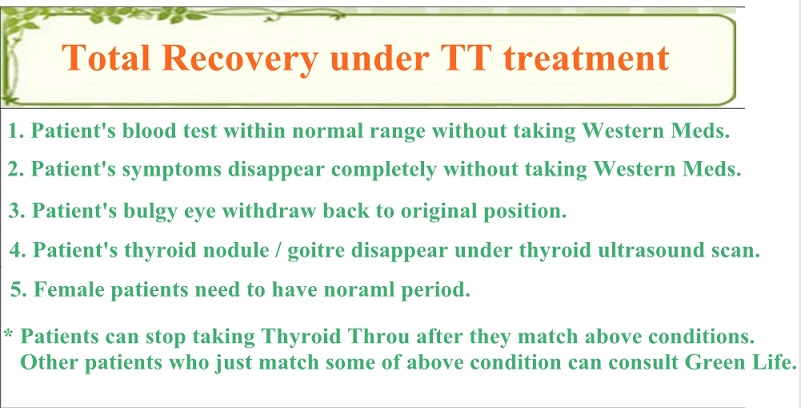 Total Recovery under TT treatment

1. Patient's blood test within normal range without taking Western Meds.

2. Patient's symptoms disappear completely without taking Western Meds.

3. Patient's bulgy eye withdraw back to original position.

4. Patient's thyroid nodule / goitre disappear under thyroid ultrasound scan.

5. Female patients need to have noraml period.

* Patients can stop taking Thyroid Throu after they match above conditions. Other patients who just match some of above condition can consult Green Life.